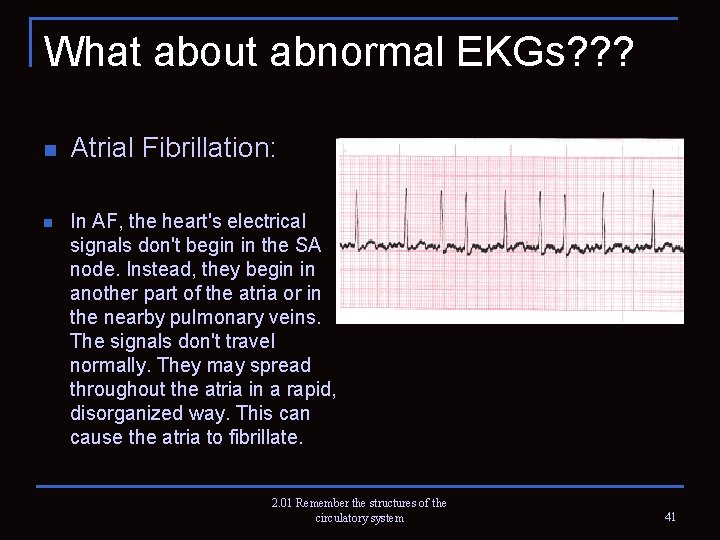 What about abnormal EKGs???

Atrial Fibrillation:

In AF, the heart's electrical signals don't begin in the SA node. Instead, they begin in another part of the atria or in the nearby pulmonary veins. The signals don't travel normally. They may spread throughout the atria in a rapid, disorganized way. This can cause the atria to fibrillate.

2.01 Remember the structures of the circulatory system

41